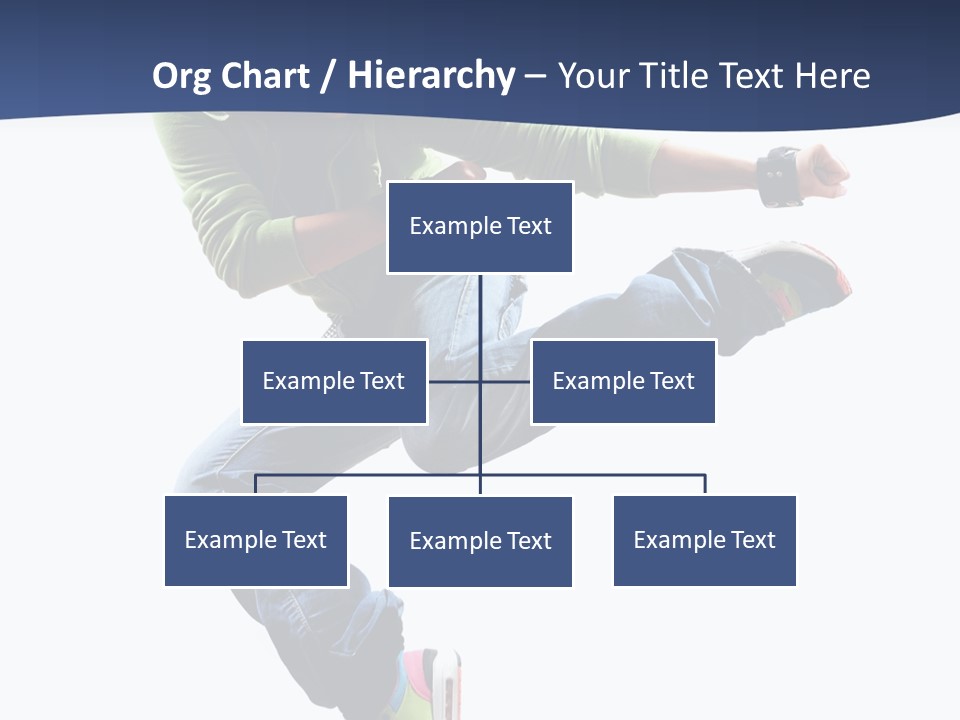 Org Chart / Hierarchy – Your Title Text Here

Example Text

Example Text

Example Text

Example Text

Example Text

Example Text